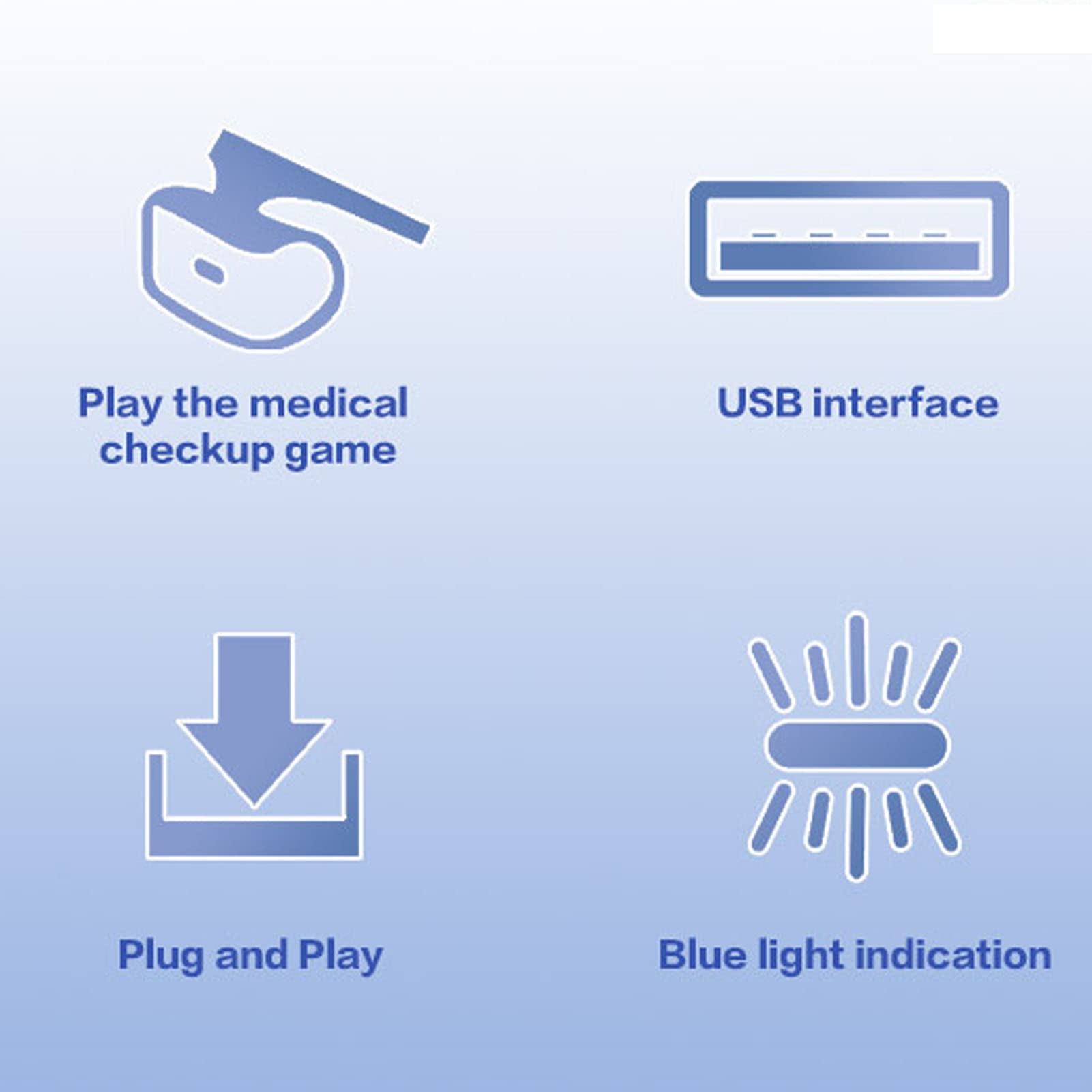 Play the medical checkup game

USB interface

Plug and Play

Blue light indication